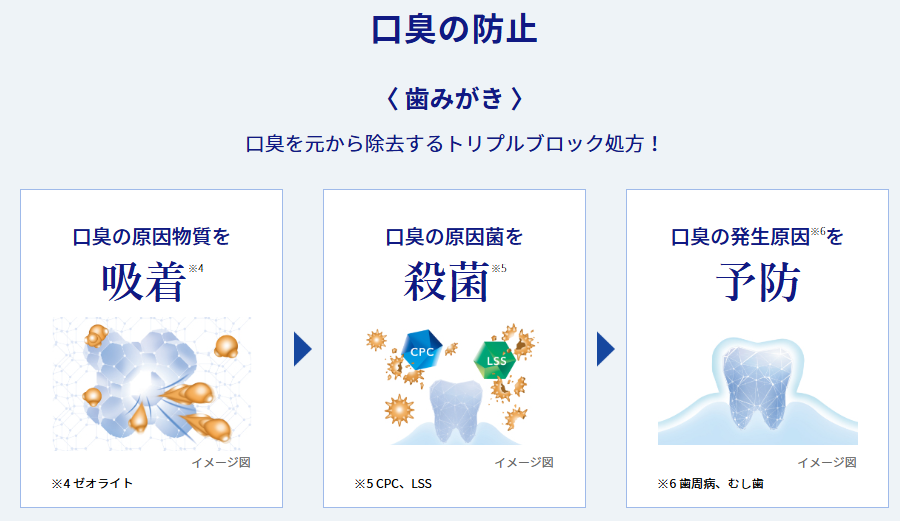 口臭の防止

〈 歯みがき 〉

口臭を元から除去するトリプルブロック処方！

口臭の原因物質を
吸着※4

イメージ図

※4 ゼオライト

口臭の原因菌を
殺菌※5

CPC

LSS

イメージ図

※5 CPC、LSS

口臭の発生原因※6を
予防

イメージ図

※6 歯周病、むし歯